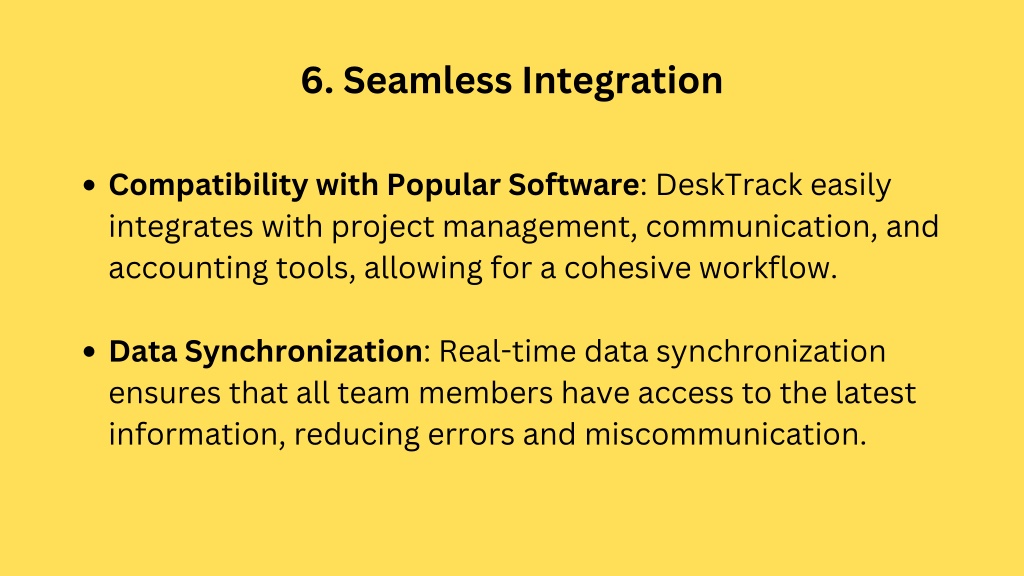 6. Seamless Integration

• Compatibility with Popular Software: DeskTrack easily integrates with project management, communication, and accounting tools, allowing for a cohesive workflow.

• Data Synchronization: Real-time data synchronization ensures that all team members have access to the latest information, reducing errors and miscommunication.